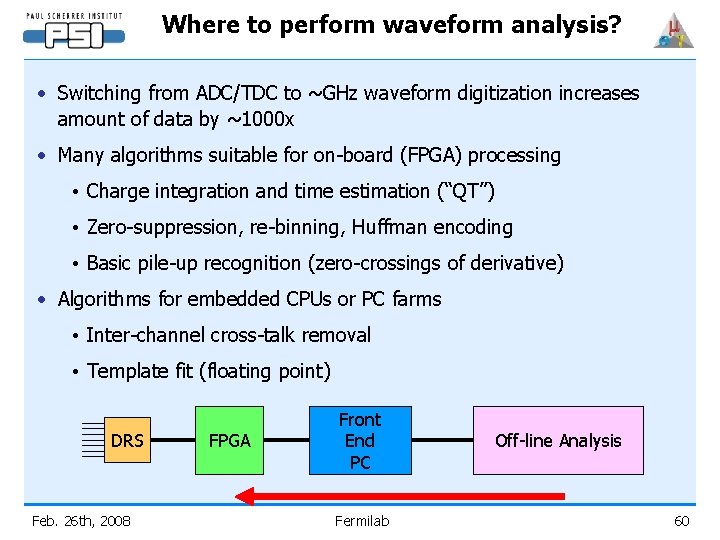 PAUL SCHERRER INSTITUT
PSI

Where to perform waveform analysis?

• Switching from ADC/TDC to ~GHz waveform digitization increases amount of data by ~1000x

• Many algorithms suitable for on-board (FPGA) processing

• Charge integration and time estimation ("QT")

• Zero-suppression, re-binning, Huffman encoding

• Basic pile-up recognition (zero-crossings of derivative)

• Algorithms for embedded CPUs or PC farms

• Inter-channel cross-talk removal

• Template fit (floating point)

DRS

FPGA

Front End PC

Off-line Analysis

Feb. 26th, 2008

Fermilab

60